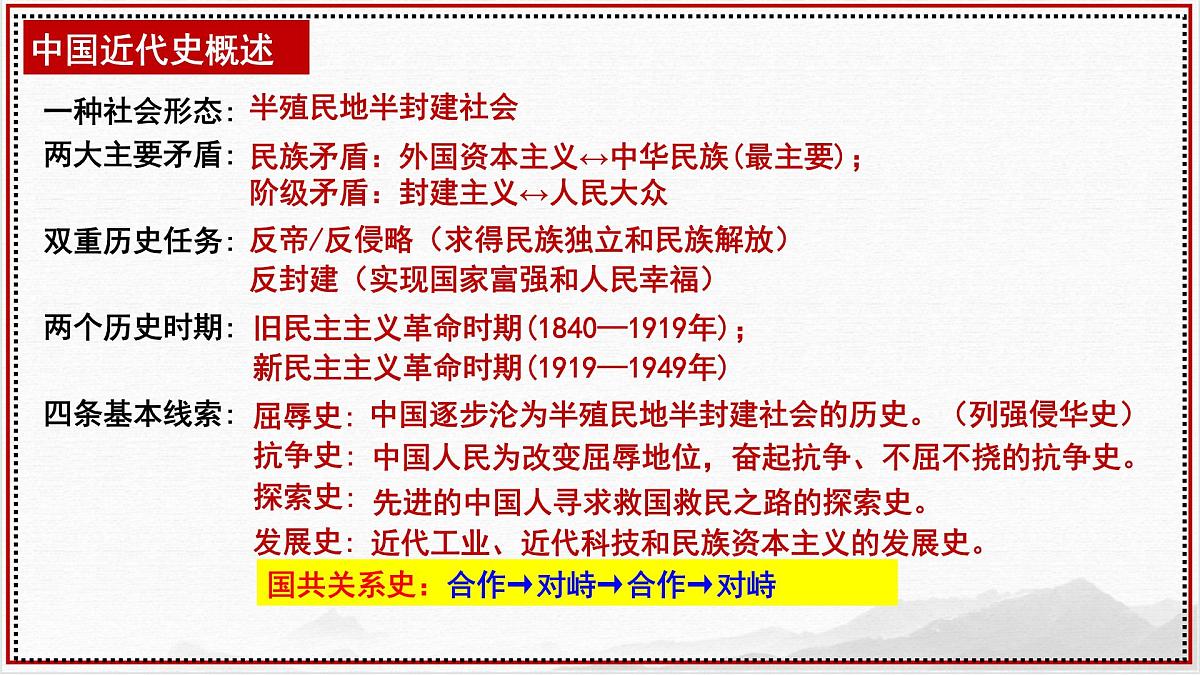 中国近代史概述

一种社会形态：半殖民地半封建社会

两大主要矛盾：民族矛盾：外国资本主义↔中华民族(最主要)；
阶级矛盾：封建主义↔人民大众

双重历史任务：反帝/反侵略（求得民族独立和民族解放）
反封建（实现国家富强和人民幸福）

两个历史时期：旧民主主义革命时期(1840—1919年)；
新民主主义革命时期(1919—1949年)

四条基本线索：屈辱史：中国逐步沦为半殖民地半封建社会的历史。（列强侵华史）
抗争史：中国人民为改变屈辱地位，奋起抗争、不屈不挠的抗争史。
探索史：先进的中国人寻求救国救民之路的探索史。
发展史：近代工业、近代科技和民族资本主义的发展史。
国共关系史：合作→对峙→合作→对峙